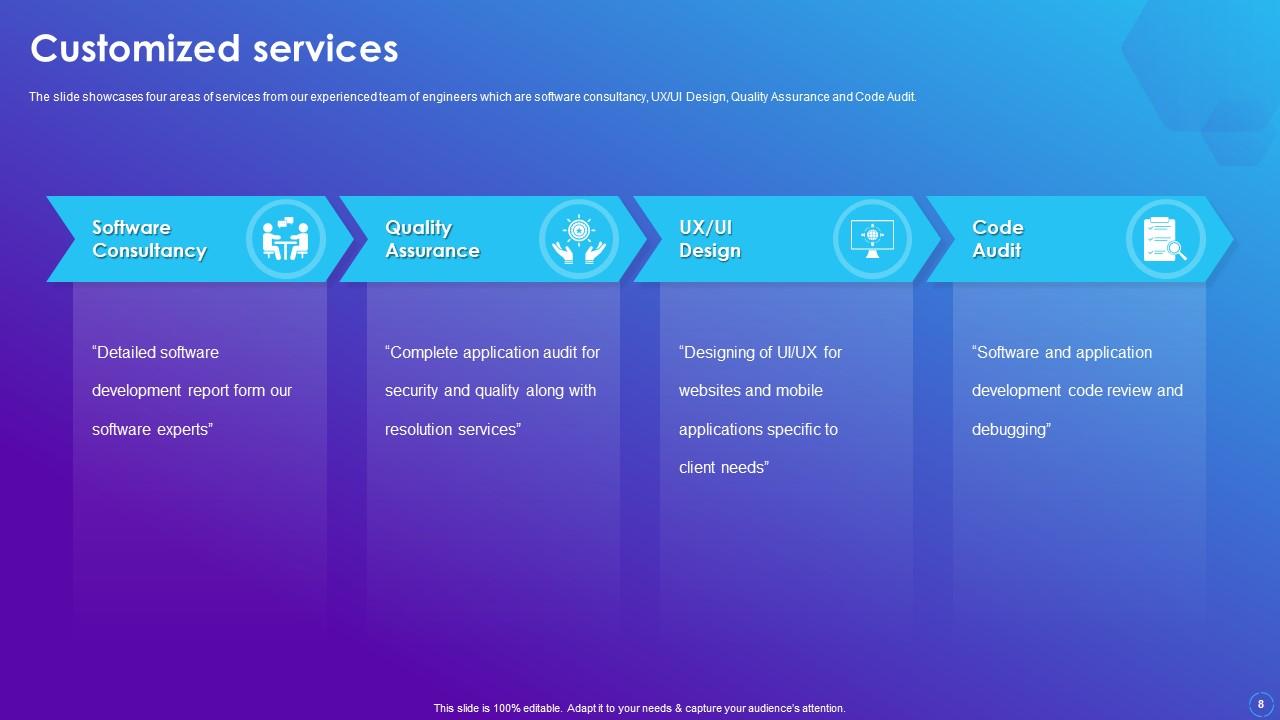 Customized services

The slide showcases four areas of services from our experienced team of engineers which are software consultancy, UX/UI Design, Quality Assurance and Code Audit.

Software Consultancy

“Detailed software development report form our software experts”

Quality Assurance

“Complete application audit for security and quality along with resolution services”

UX/UI Design

“Designing of UI/UX for websites and mobile applications specific to client needs”

Code Audit

“Software and application development code review and debugging”

This slide is 100% editable. Adapt it to your needs & capture your audience's attention.

8